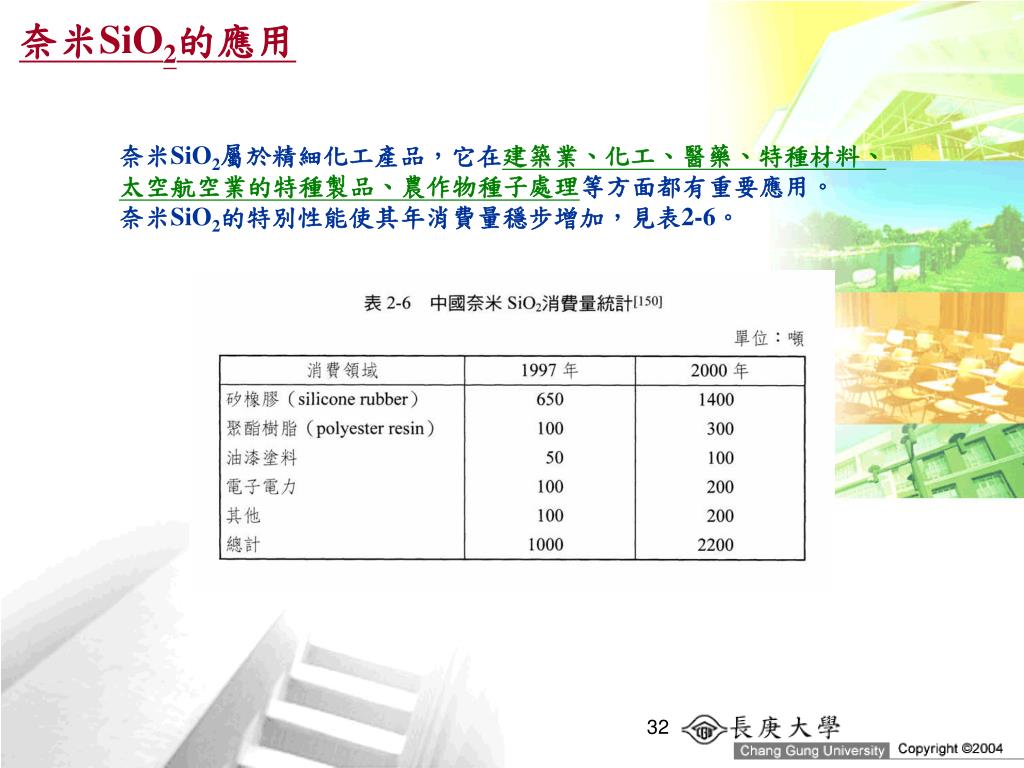 奈米$SiO_2$的應用

奈米$SiO_2$屬於精細化工產品，它在建築業、化工、醫藥、特種材料、太空航空業的特種製品、農作物種子處理等方面都有重要應用。
奈米$SiO_2$的特別性能使其年消費量穩步增加，見表2-6。

表 2-6 中國奈米 $SiO_2$消費量統計$^{[150]}$

單位：噸

| 消費領域 | 1997 年 | 2000 年 |
|---|---|---|
| 矽橡膠（silicone rubber） | 650 | 1400 |
| 聚酯樹脂（polyester resin） | 100 | 300 |
| 油漆塗料 | 50 | 100 |
| 電子電力 | 100 | 200 |
| 其他 | 100 | 200 |
| 總計 | 1000 | 2200 |

32 長庚大學 Chang Gung University Copyright ©2004